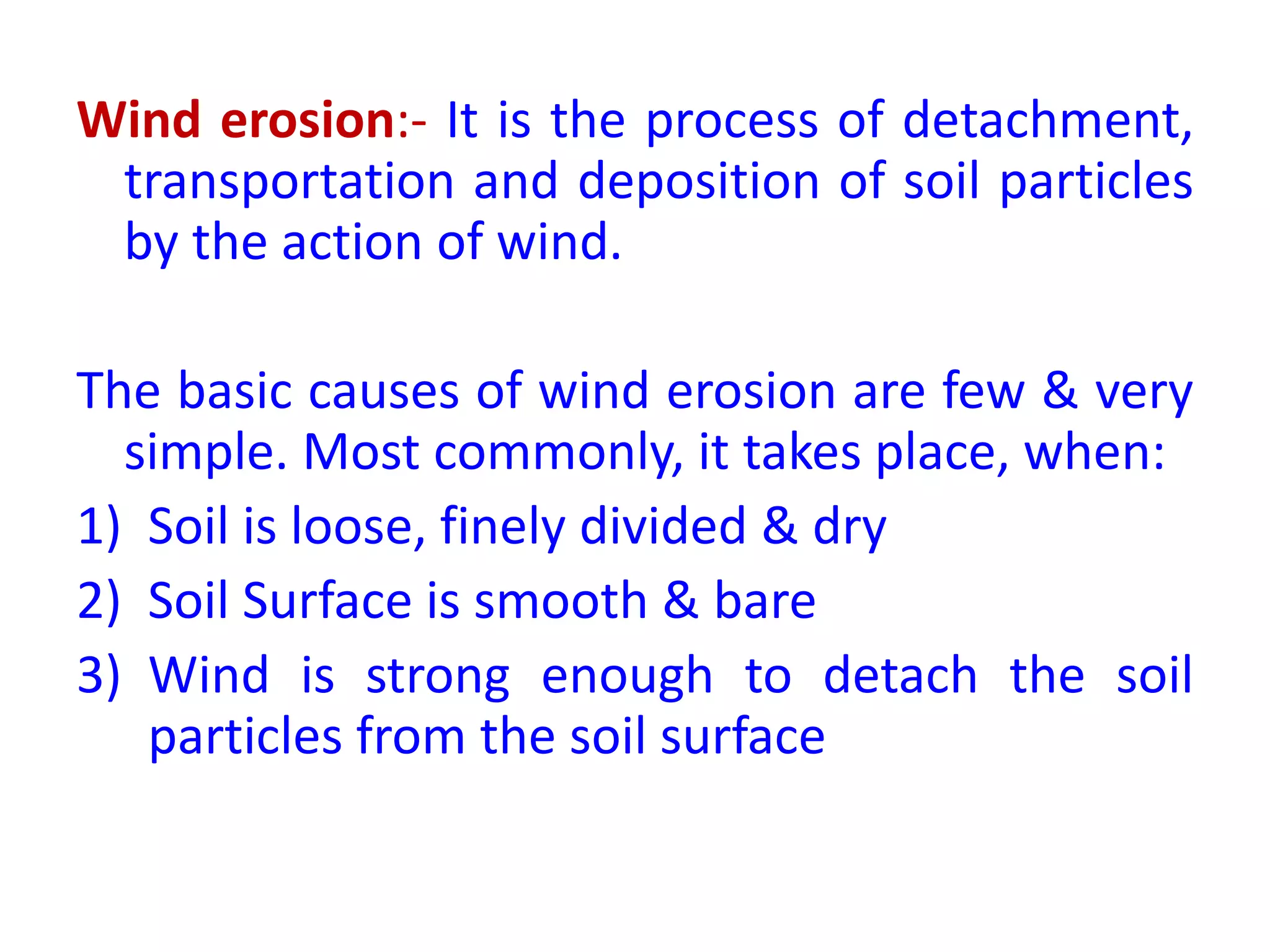 Wind erosion:- It is the process of detachment, transportation and deposition of soil particles by the action of wind.

The basic causes of wind erosion are few & very simple. Most commonly, it takes place, when:
1) Soil is loose, finely divided & dry
2) Soil Surface is smooth & bare
3) Wind is strong enough to detach the soil particles from the soil surface